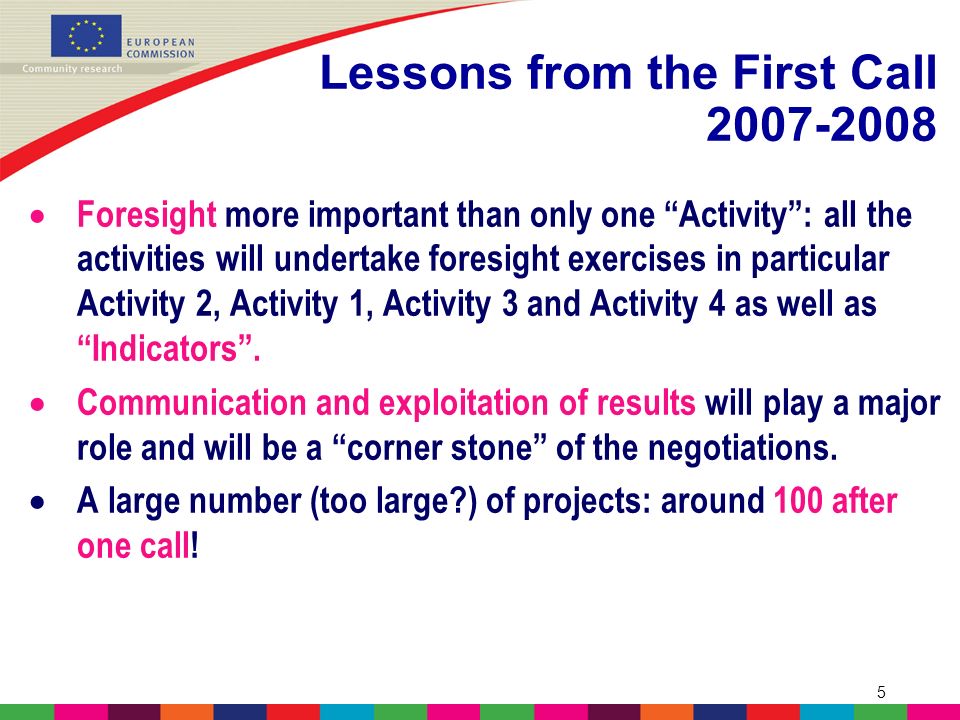 EUROPEAN COMMISSION

Community research

Lessons from the First Call 2007-2008

• Foresight more important than only one “Activity”: all the activities will undertake foresight exercises in particular Activity 2, Activity 1, Activity 3 and Activity 4 as well as “Indicators”.

• Communication and exploitation of results will play a major role and will be a “corner stone” of the negotiations.

• A large number (too large?) of projects: around 100 after one call!

5